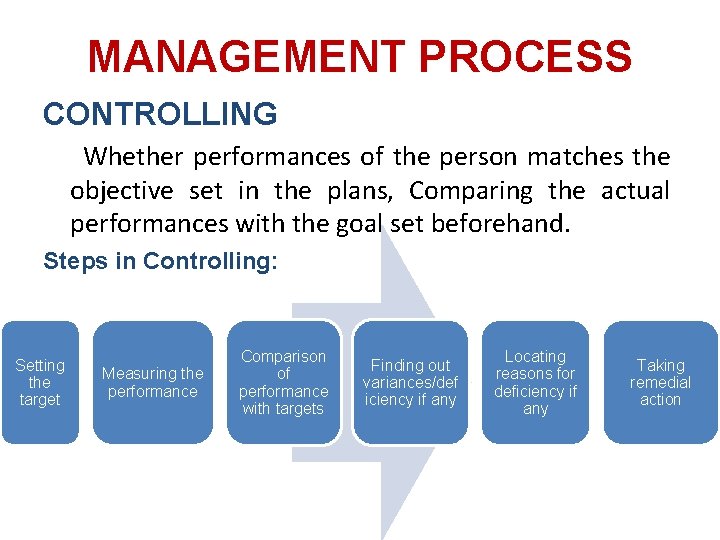 MANAGEMENT PROCESS

CONTROLLING

Whether performances of the person matches the objective set in the plans, Comparing the actual performances with the goal set beforehand.

Steps in Controlling:

Setting the target

Measuring the performance

Comparison of performance with targets

Finding out variances/deficiency if any

Locating reasons for deficiency if any

Taking remedial action